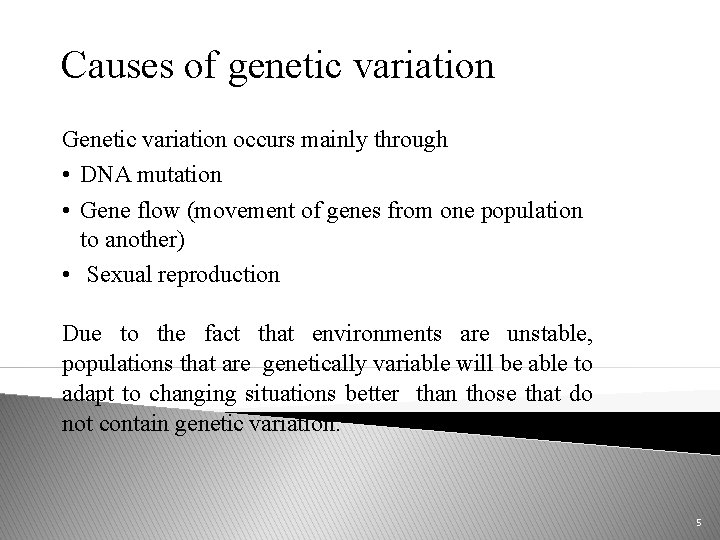 Causes of genetic variation

Genetic variation occurs mainly through

• DNA mutation

• Gene flow (movement of genes from one population to another)

• Sexual reproduction

Due to the fact that environments are unstable, populations that are genetically variable will be able to adapt to changing situations better than those that do not contain genetic variation.

5